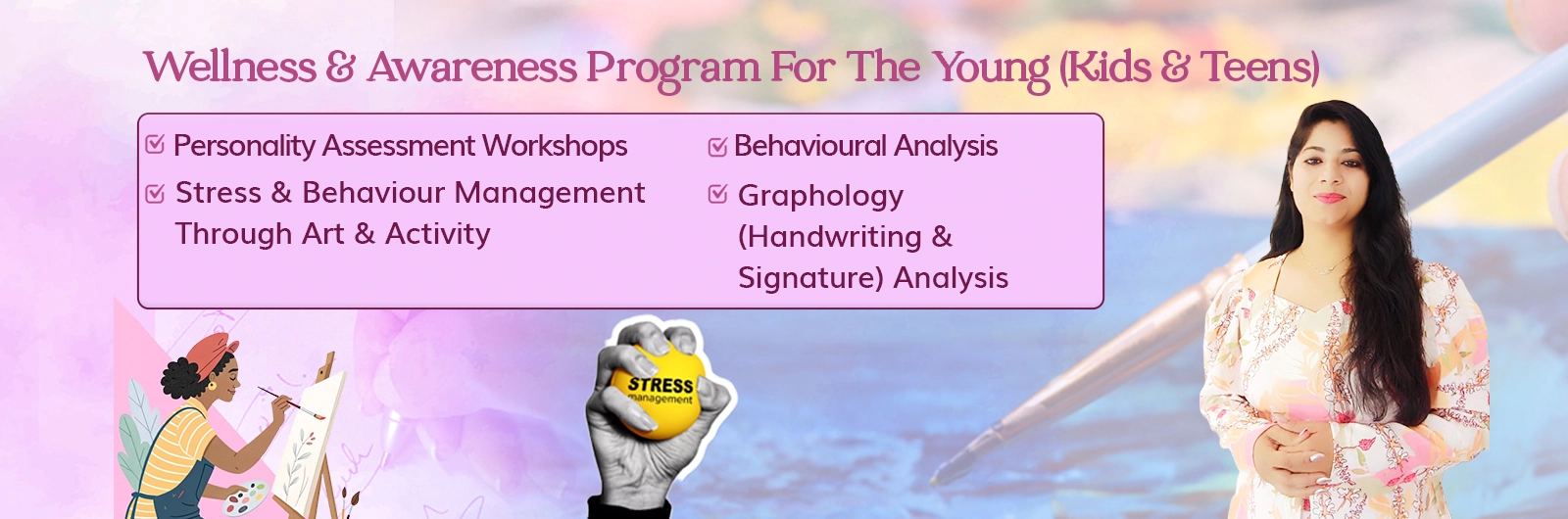 Wellness & Awareness Program For The Young (Kids & Teens)

Personality Assessment Workshops

Stress & Behaviour Management Through Art & Activity

Behavioural Analysis

Graphology (Handwriting & Signature) Analysis

STRESS management